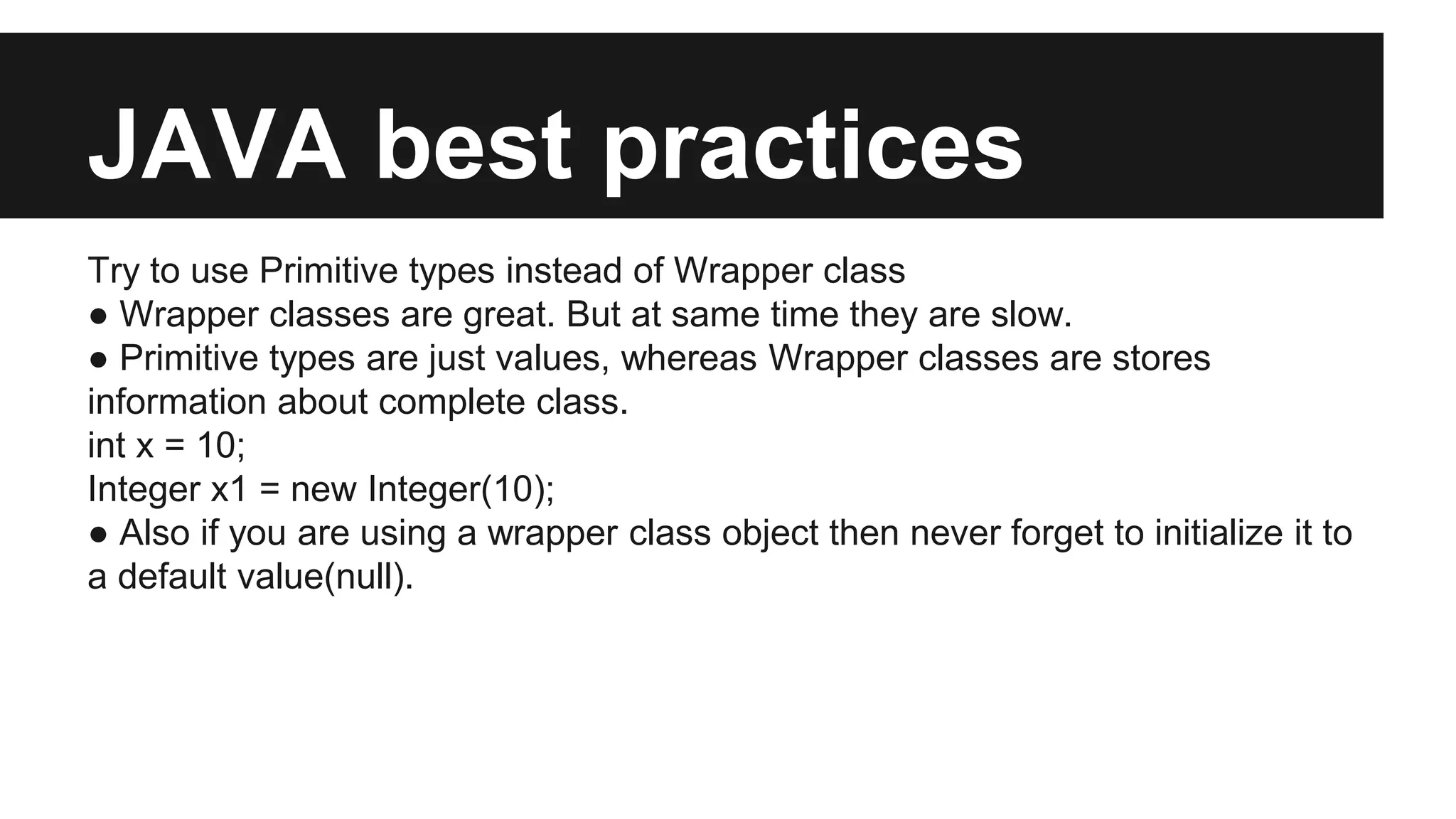 JAVA best practices

Try to use Primitive types instead of Wrapper class
● Wrapper classes are great. But at same time they are slow.
● Primitive types are just values, whereas Wrapper classes are stores information about complete class.
int x = 10;
Integer x1 = new Integer(10);
● Also if you are using a wrapper class object then never forget to initialize it to a default value(null).